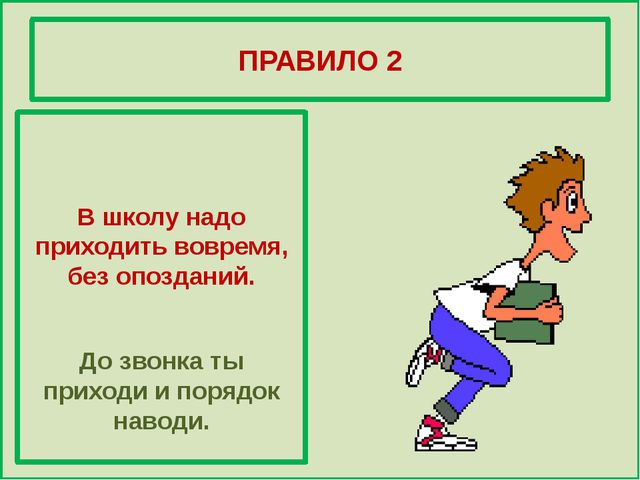 ПРАВИЛО 2

В школу надо приходить вовремя, без опозданий.

До звонка ты приходи и порядок наводи.